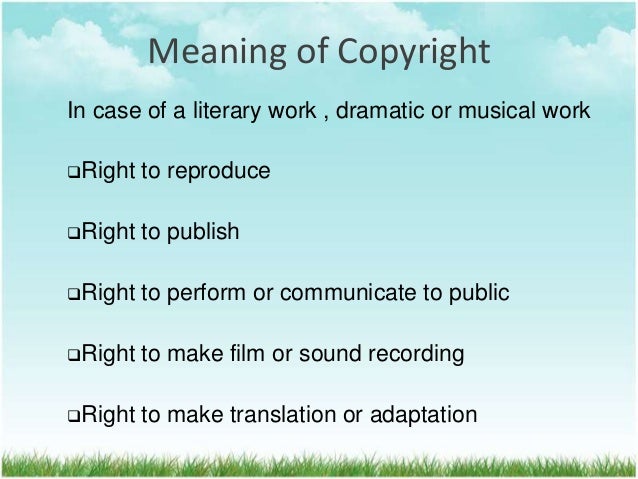 Meaning of Copyright

In case of a literary work , dramatic or musical work

❑Right to reproduce

❑Right to publish

❑Right to perform or communicate to public

❑Right to make film or sound recording

❑Right to make translation or adaptation